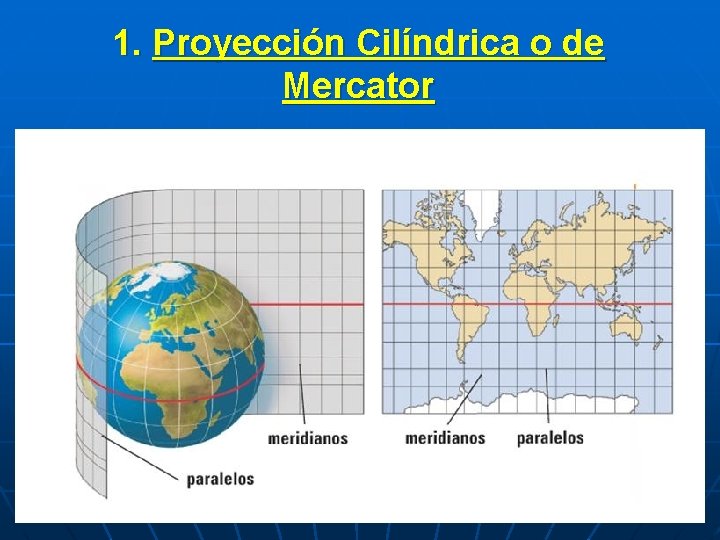 1. Proyección Cilíndrica o de Mercator

meridianos

paralelos

meridianos

paralelos